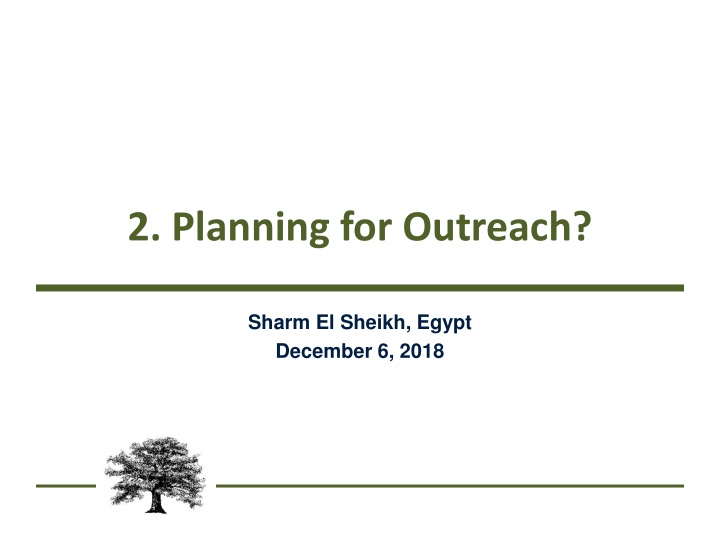 2. Planning for Outreach?

Sharm El Sheikh, Egypt
December 6, 2018